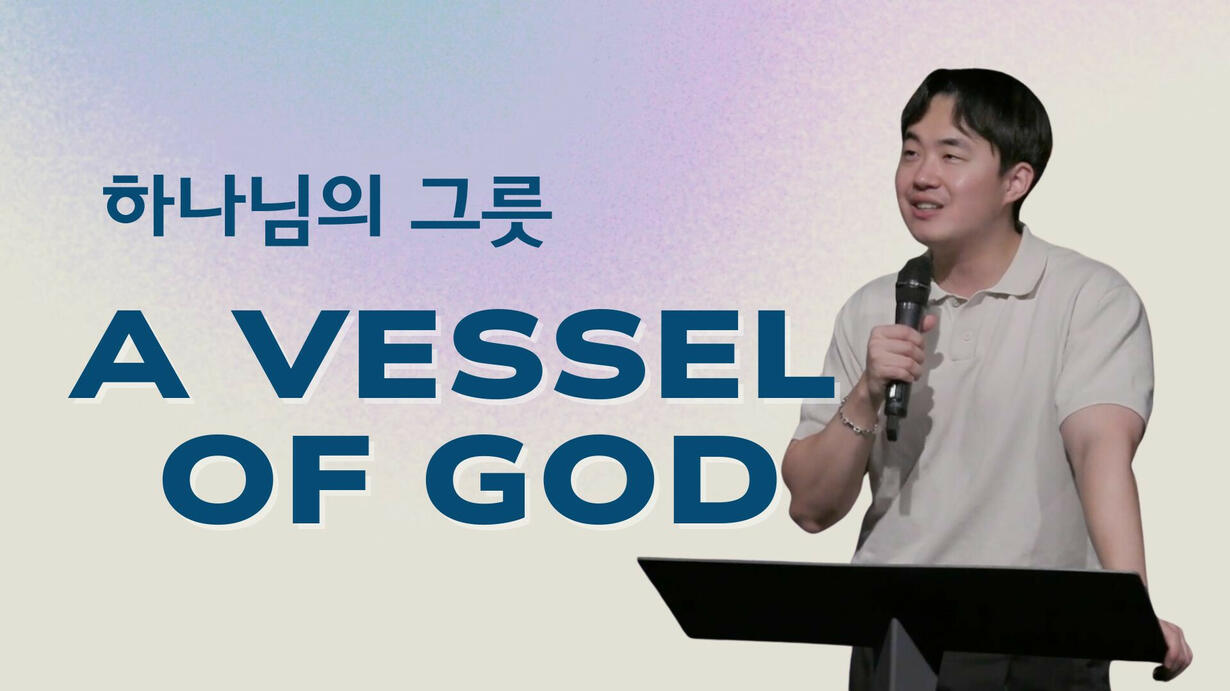 하나님의 그릇

A VESSEL OF GOD